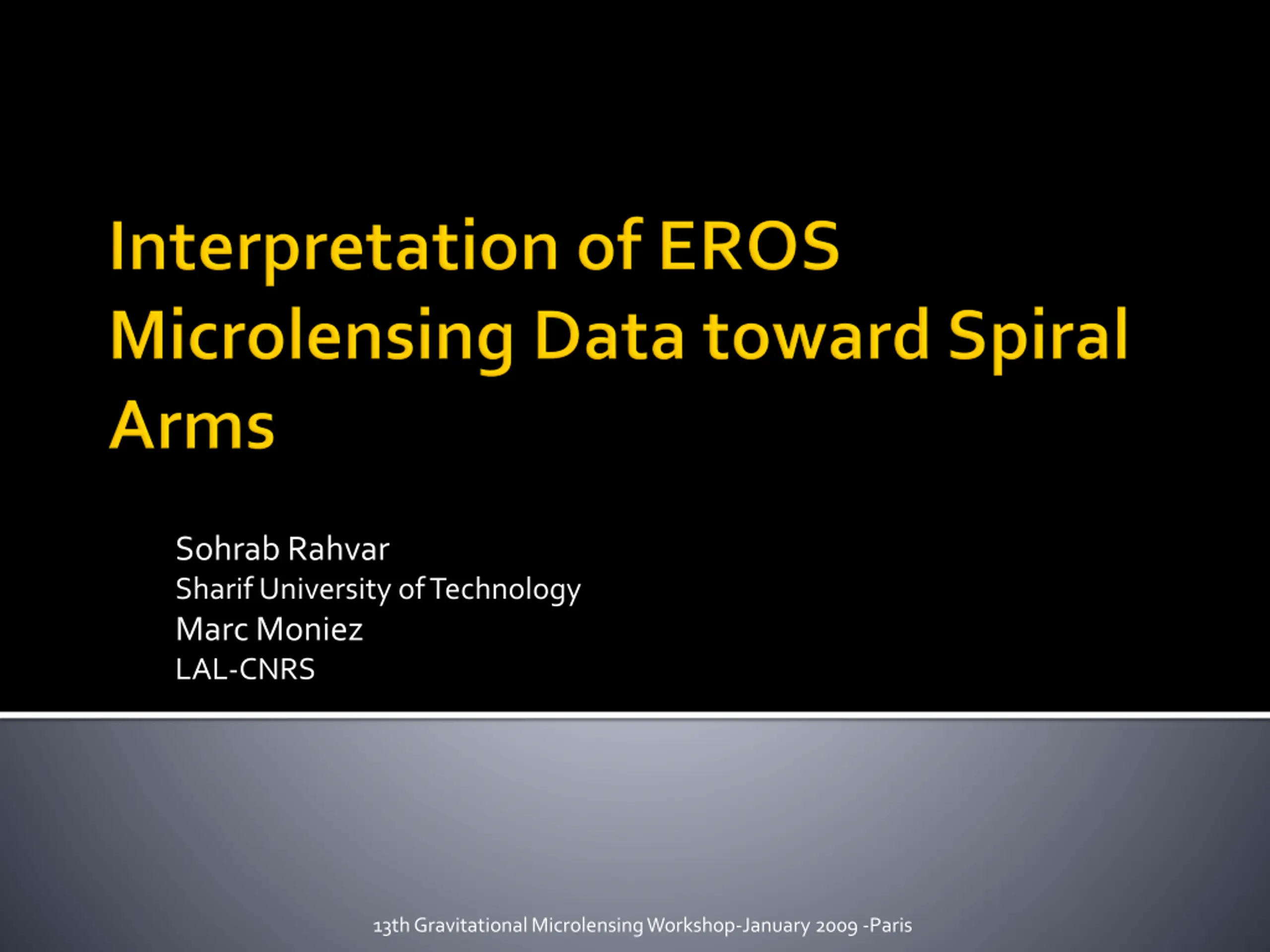 Interpretation of EROS Microlensing Data toward Spiral Arms

Sohrab Rahvar
Sharif University of Technology
Marc Moniez
LAL-CNRS

13th Gravitational Microlensing Workshop-January 2009 -Paris